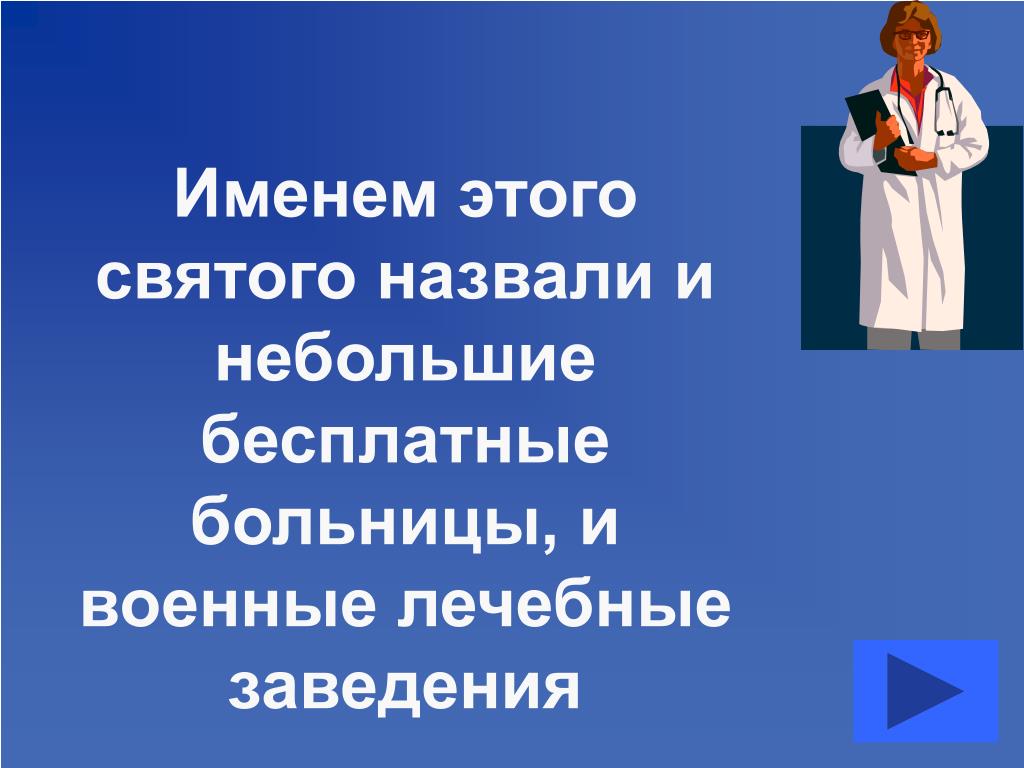 Именем этого святого назвали и небольшие бесплатные больницы, и военные лечебные заведения